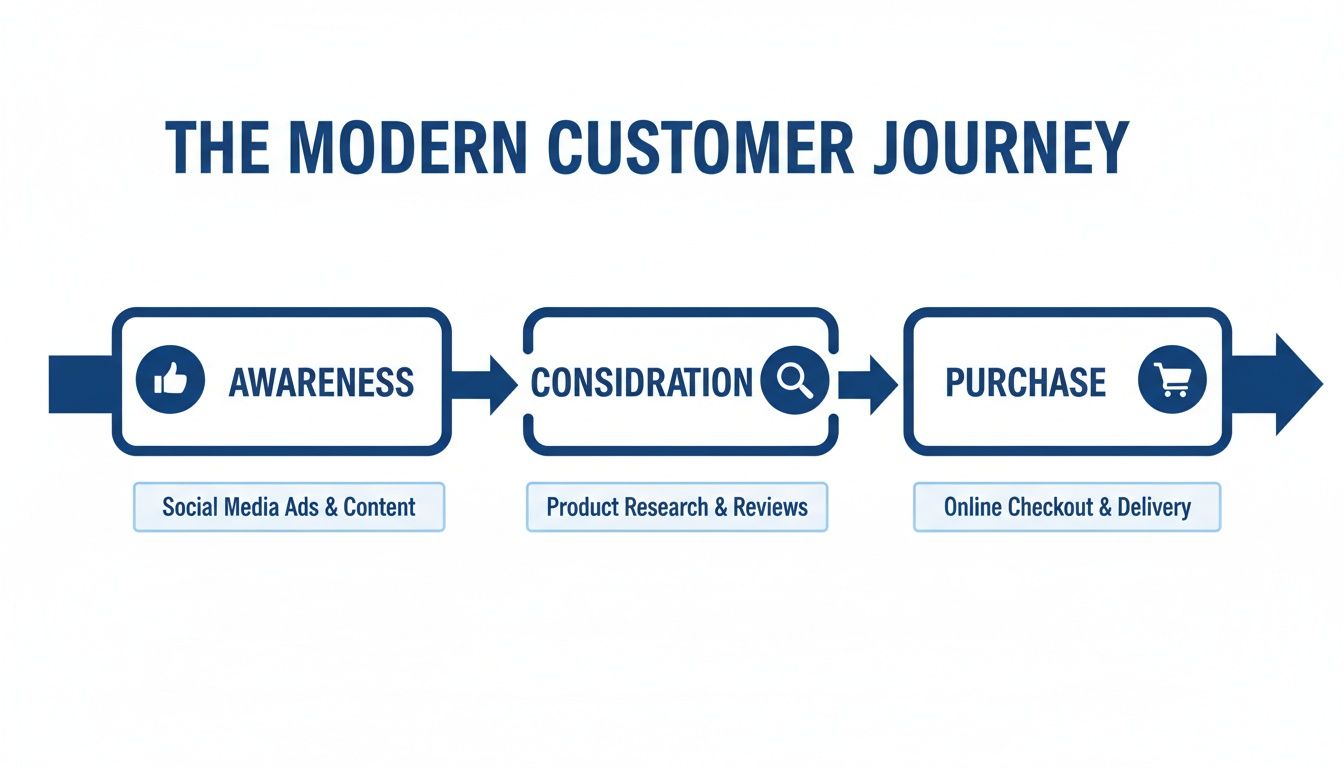 THE MODERN CUSTOMER JOURNEY

AWARENESS

CONSIDRATION

PURCHASE

Social Media Ads & Content

Product Research & Reviews

Online Checkout & Delivery